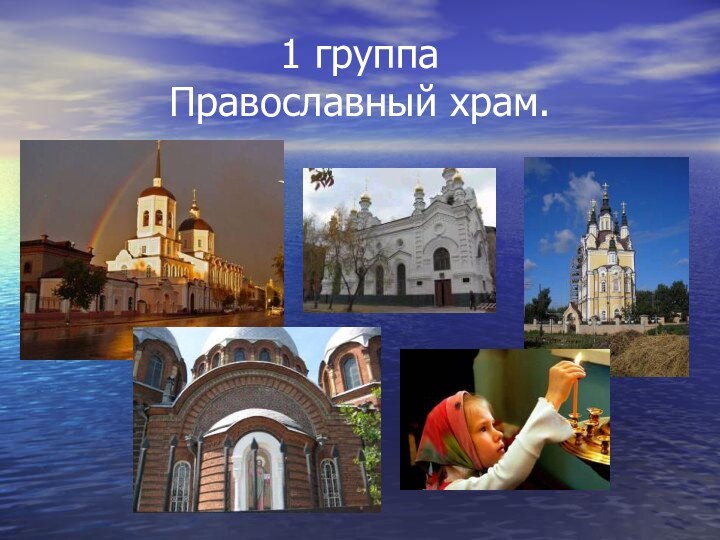 1 группа
Православный храм.